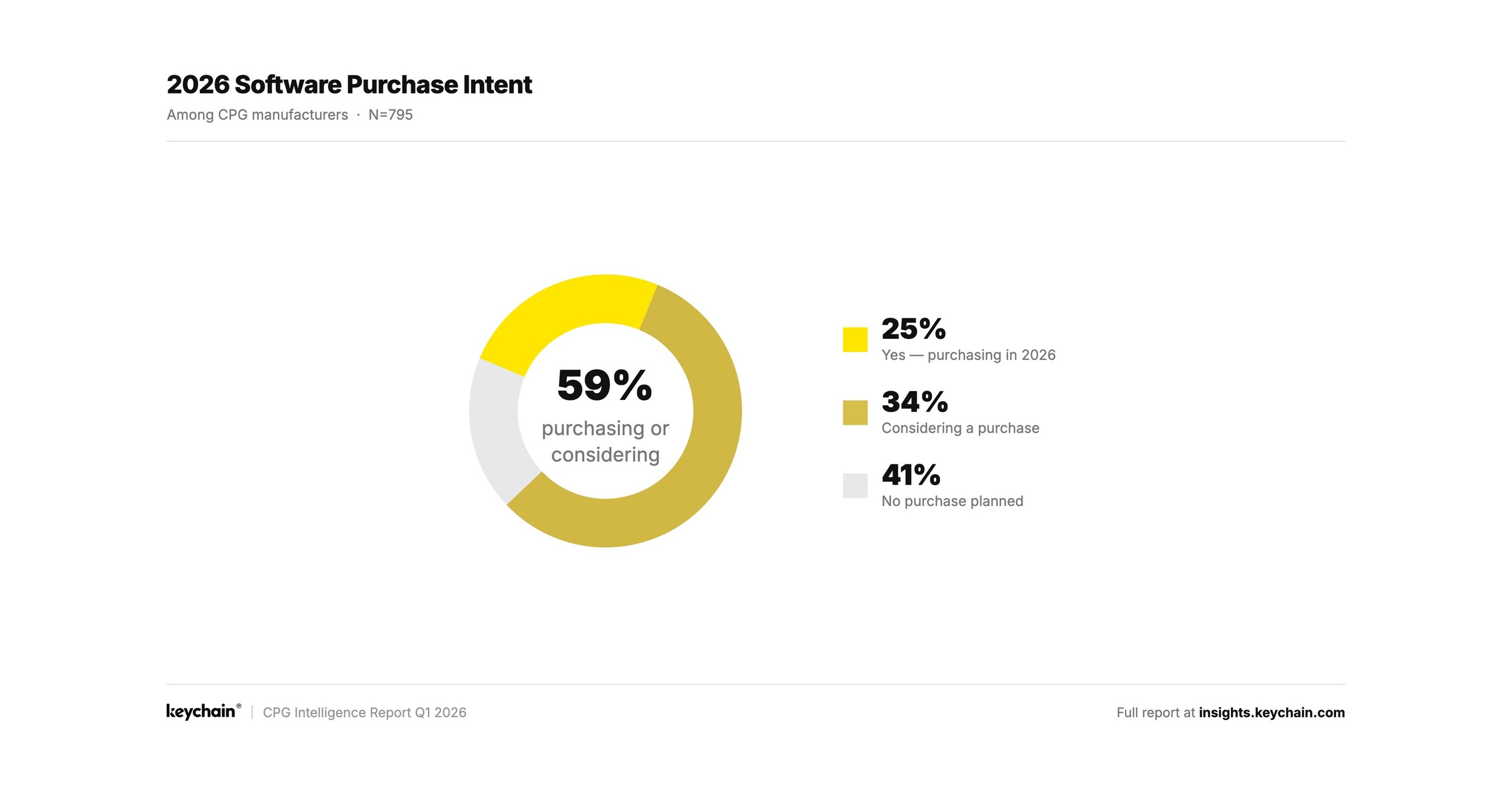 2026 Software Purchase Intent

Among CPG manufacturers · N=795

59%
purchasing or considering

25%
Yes — purchasing in 2026

34%
Considering a purchase

41%
No purchase planned

keychain® | CPG Intelligence Report Q1 2026

Full report at insights.keychain.com